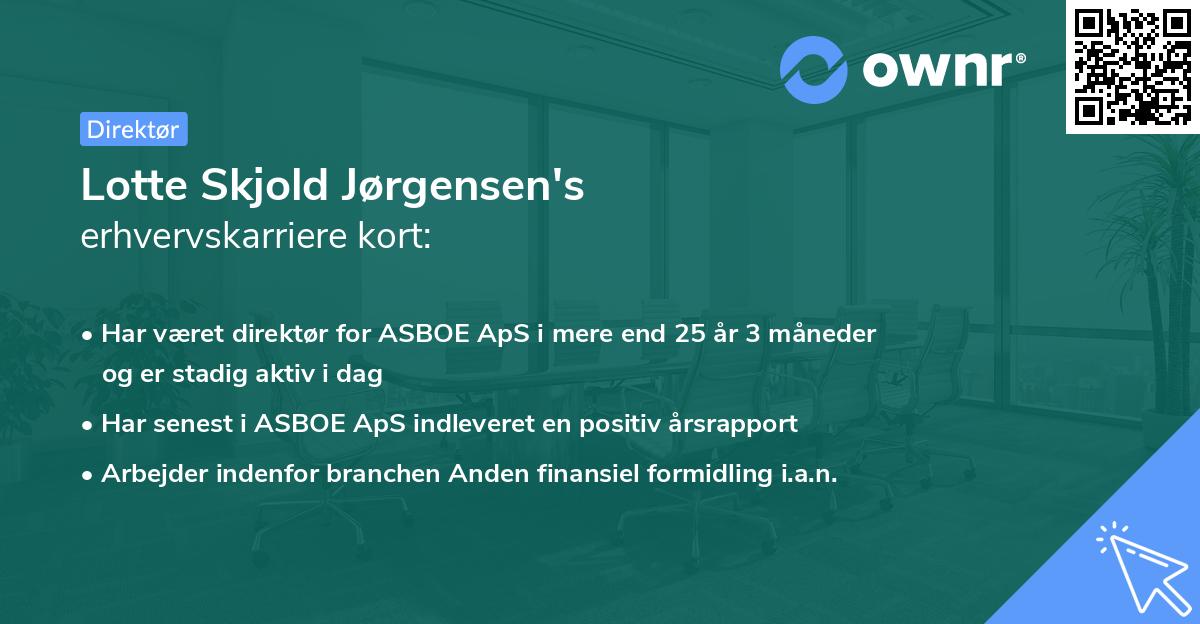 ownr®

Direktør

Lotte Skjold Jørgensen's
erhvervskarriere kort:

• Har været direktør for ASBOE ApS i mere end 25 år 3 måneder og er stadig aktiv i dag
• Har senest i ASBOE ApS indleveret en positiv årsrapport
• Arbejder indenfor branchen Anden finansiel formidling i.a.n.